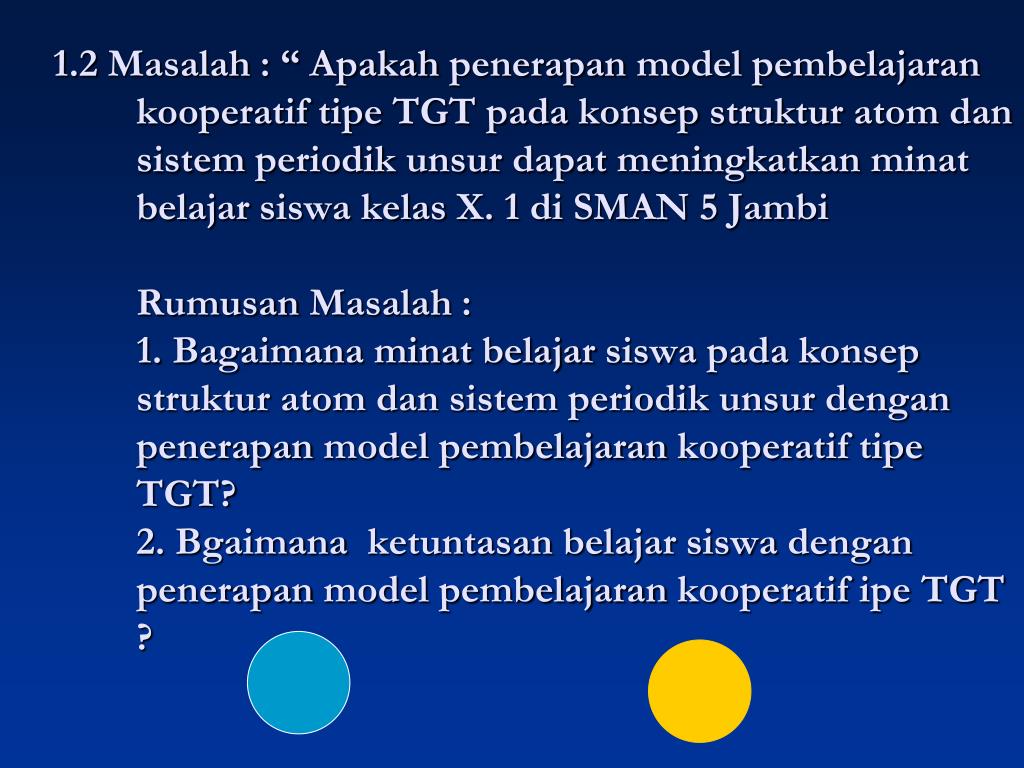 1.2 Masalah : “ Apakah penerapan model pembelajaran kooperatif tipe TGT pada konsep struktur atom dan sistem periodik unsur dapat meningkatkan minat belajar siswa kelas X. 1 di SMAN 5 Jambi

Rumusan Masalah :
1. Bagaimana minat belajar siswa pada konsep struktur atom dan sistem periodik unsur dengan penerapan model pembelajaran kooperatif tipe TGT?
2. Bgaimana ketuntasan belajar siswa dengan penerapan model pembelajaran kooperatif ipe TGT ?